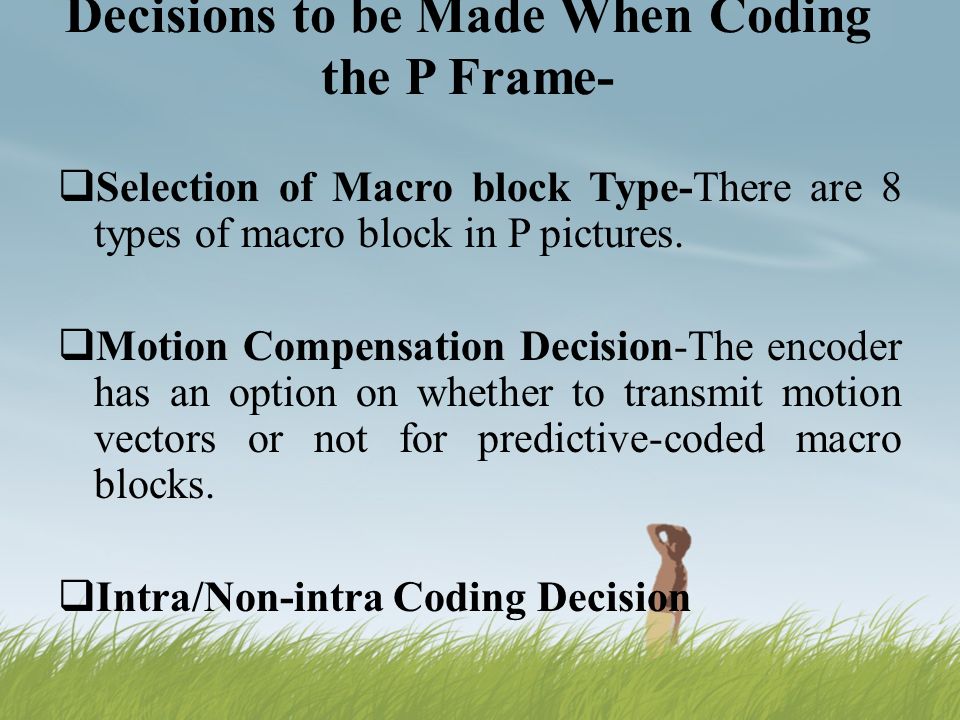 Decisions to be Made When Coding the P Frame-

❑Selection of Macro block Type-There are 8 types of macro block in P pictures.

❑Motion Compensation Decision-The encoder has an option on whether to transmit motion vectors or not for predictive-coded macro blocks.

❑Intra/Non-intra Coding Decision